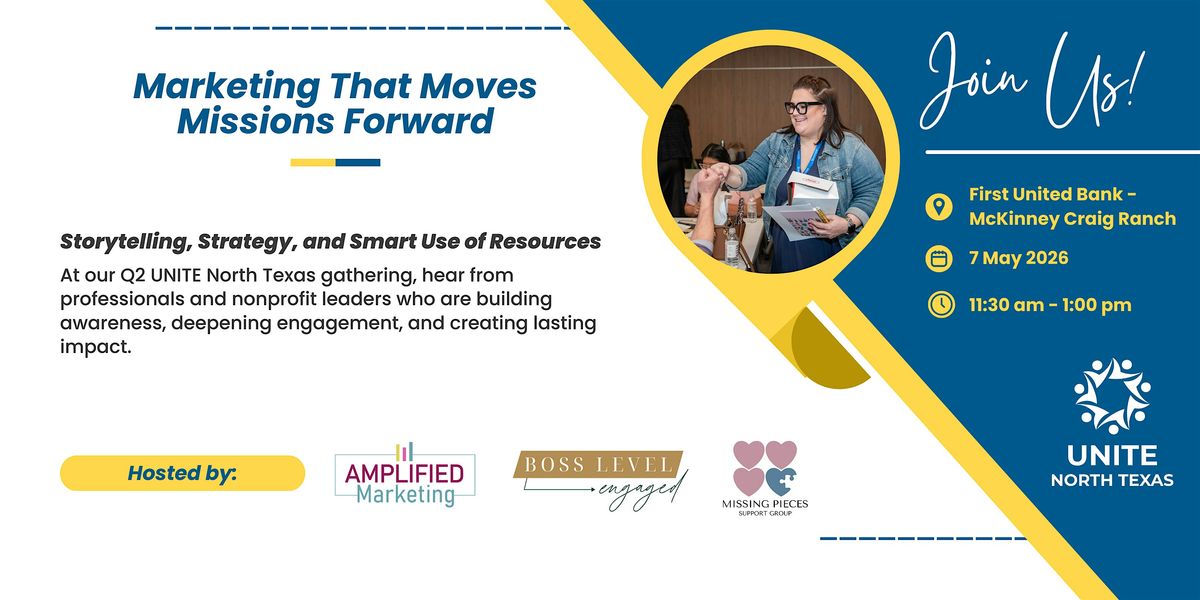 Marketing That Moves Missions Forward

Storytelling, Strategy, and Smart Use of Resources

At our Q2 UNITE North Texas gathering, hear from professionals and nonprofit leaders who are building awareness, deepening engagement, and creating lasting impact.

Hosted by:

AMPLIFIED Marketing

BOSS LEVEL engaged

MISSING PIECES SUPPORT GROUP

Join Us!

First United Bank - McKinney Craig Ranch

7 May 2026

11:30 am - 1:00 pm

UNITE NORTH TEXAS